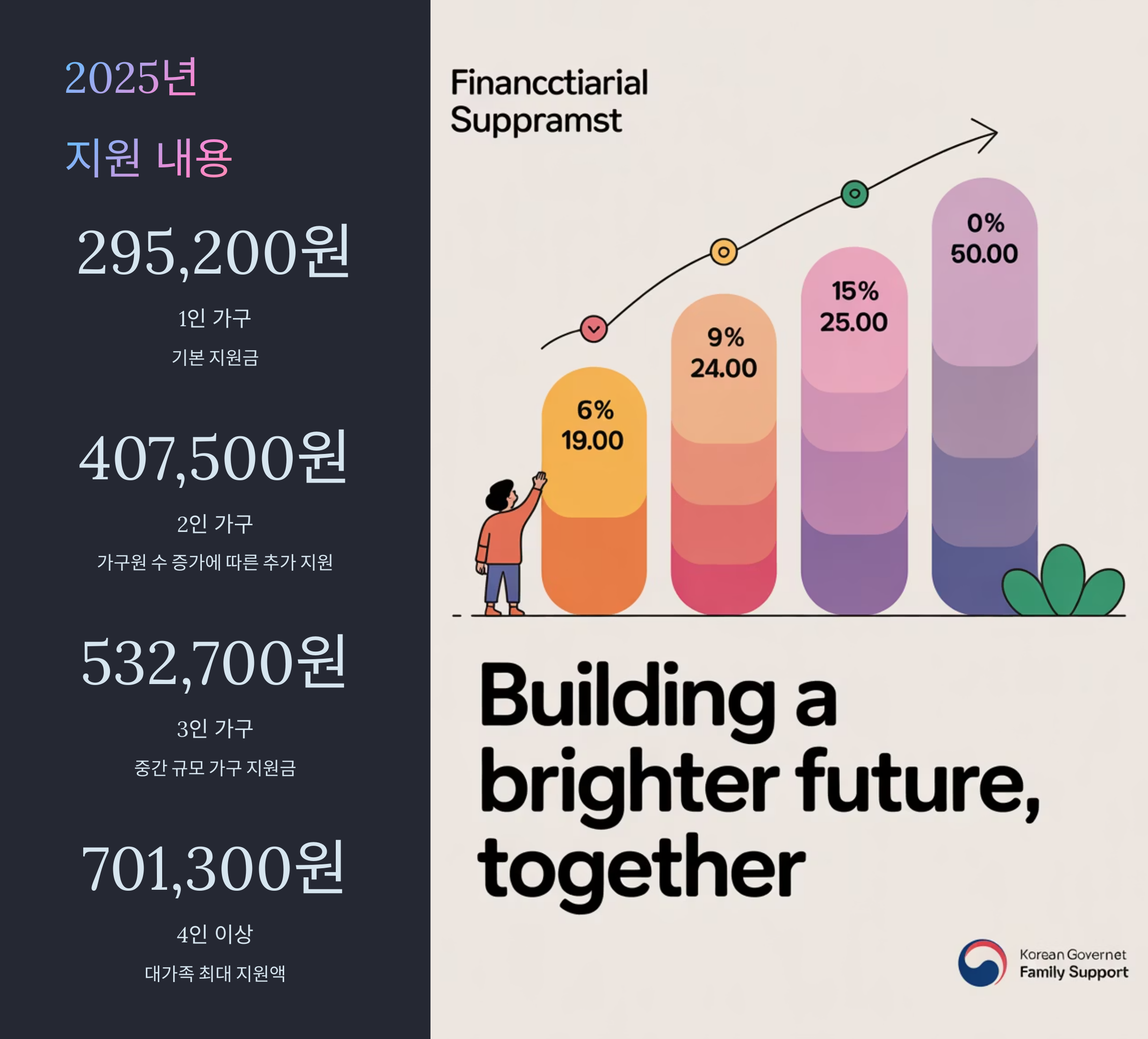 2025년

지원 내용

295,200원

1인 가구

기본 지원금

407,500원

2인 가구

가구원 수 증가에 따른 추가 지원

532,700원

3인 가구

중간 규모 가구 지원금

701,300원

4인 이상

대가족 최대 지원액

Financctiarial Suppramst

6% 19.00

9% 24.00

15% 25.00

0% 50.00

Building a brighter future, together

Korean Governet Family Support